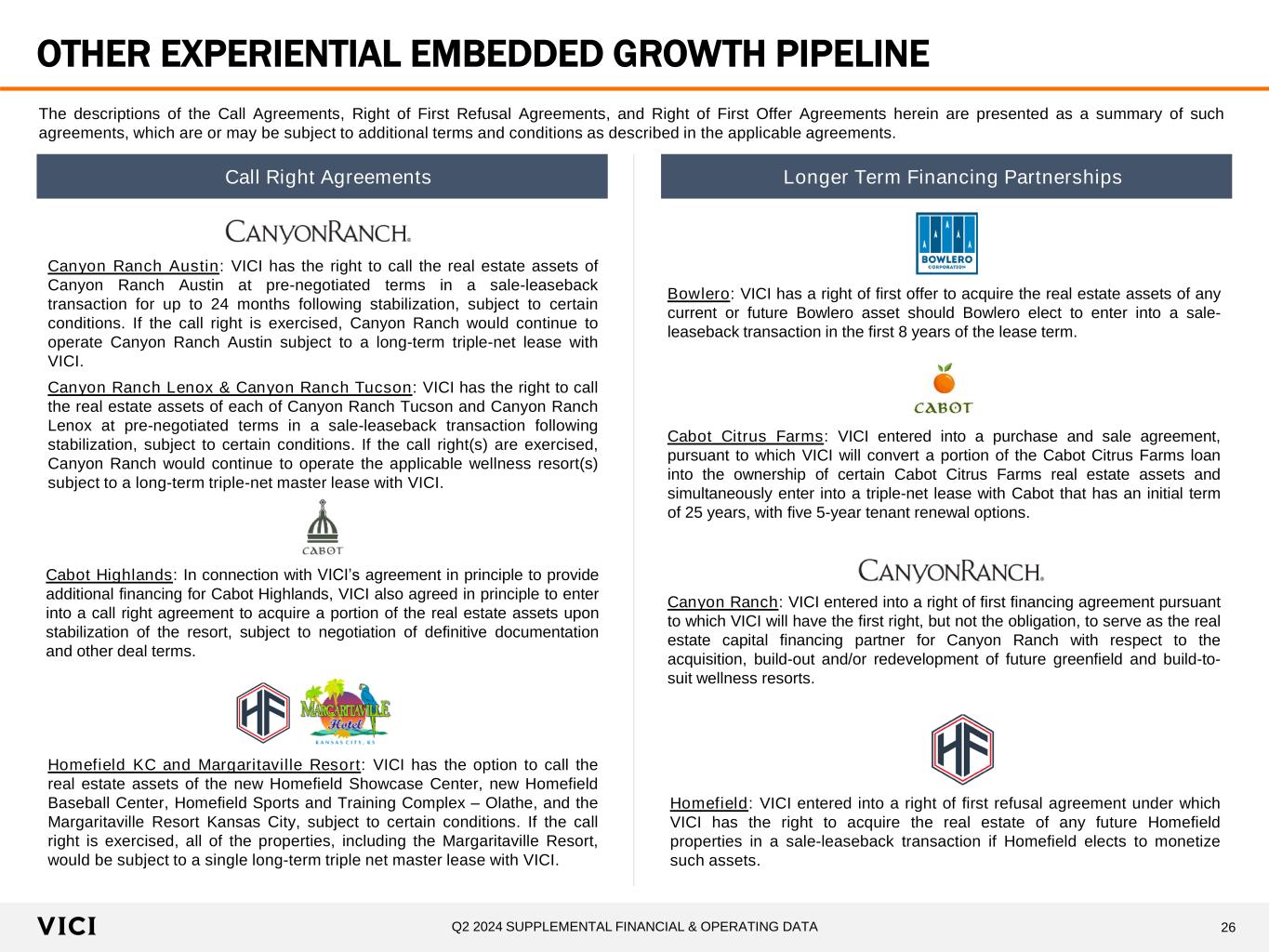 OTHER EXPERIENTIAL EMBEDDED GROWTH PIPELINE

The descriptions of the Call Agreements, Right of First Refusal Agreements, and Right of First Offer Agreements herein are presented as a summary of such agreements, which are or may be subject to additional terms and conditions as described in the applicable agreements.

Call Right Agreements

CANYONRANCH.

Canyon Ranch Austin: VICI has the right to call the real estate assets of Canyon Ranch Austin at pre-negotiated terms in a sale-leaseback transaction for up to 24 months following stabilization, subject to certain conditions. If the call right is exercised, Canyon Ranch would continue to operate Canyon Ranch Austin subject to a long-term triple-net lease with VICI.

Canyon Ranch Lenox & Canyon Ranch Tucson: VICI has the right to call the real estate assets of each of Canyon Ranch Tucson and Canyon Ranch Lenox at pre-negotiated terms in a sale-leaseback transaction following stabilization, subject to certain conditions. If the call right(s) are exercised, Canyon Ranch would continue to operate the applicable wellness resort(s) subject to a long-term triple-net master lease with VICI.

CABOT

Cabot Highlands: In connection with VICI's agreement in principle to provide additional financing for Cabot Highlands, VICI also agreed in principle to enter into a call right agreement to acquire a portion of the real estate assets upon stabilization of the resort, subject to negotiation of definitive documentation and other deal terms.

HF MARGARITAVILLE Hotel KANSAS CITY, KS

Homefield KC and Margaritaville Resort: VICI has the option to call the real estate assets of the new Homefield Showcase Center, new Homefield Baseball Center, Homefield Sports and Training Complex – Olathe, and the Margaritaville Resort Kansas City, subject to certain conditions. If the call right is exercised, all of the properties, including the Margaritaville Resort, would be subject to a single long-term triple net master lease with VICI.

Longer Term Financing Partnerships

BOWLERO CORPORATION

Bowlero: VICI has a right of first offer to acquire the real estate assets of any current or future Bowlero asset should Bowlero elect to enter into a sale-leaseback transaction in the first 8 years of the lease term.

CABOT

Cabot Citrus Farms: VICI entered into a purchase and sale agreement, pursuant to which VICI will convert a portion of the Cabot Citrus Farms loan into the ownership of certain Cabot Citrus Farms real estate assets and simultaneously enter into a triple-net lease with Cabot that has an initial term of 25 years, with five 5-year tenant renewal options.

CANYONRANCH.

Canyon Ranch: VICI entered into a right of first financing agreement pursuant to which VICI will have the first right, but not the obligation, to serve as the real estate capital financing partner for Canyon Ranch with respect to the acquisition, build-out and/or redevelopment of future greenfield and build-to-suit wellness resorts.

HF

Homefield: VICI entered into a right of first refusal agreement under which VICI has the right to acquire the real estate of any future Homefield properties in a sale-leaseback transaction if Homefield elects to monetize such assets.

VICI Q2 2024 SUPPLEMENTAL FINANCIAL & OPERATING DATA 26